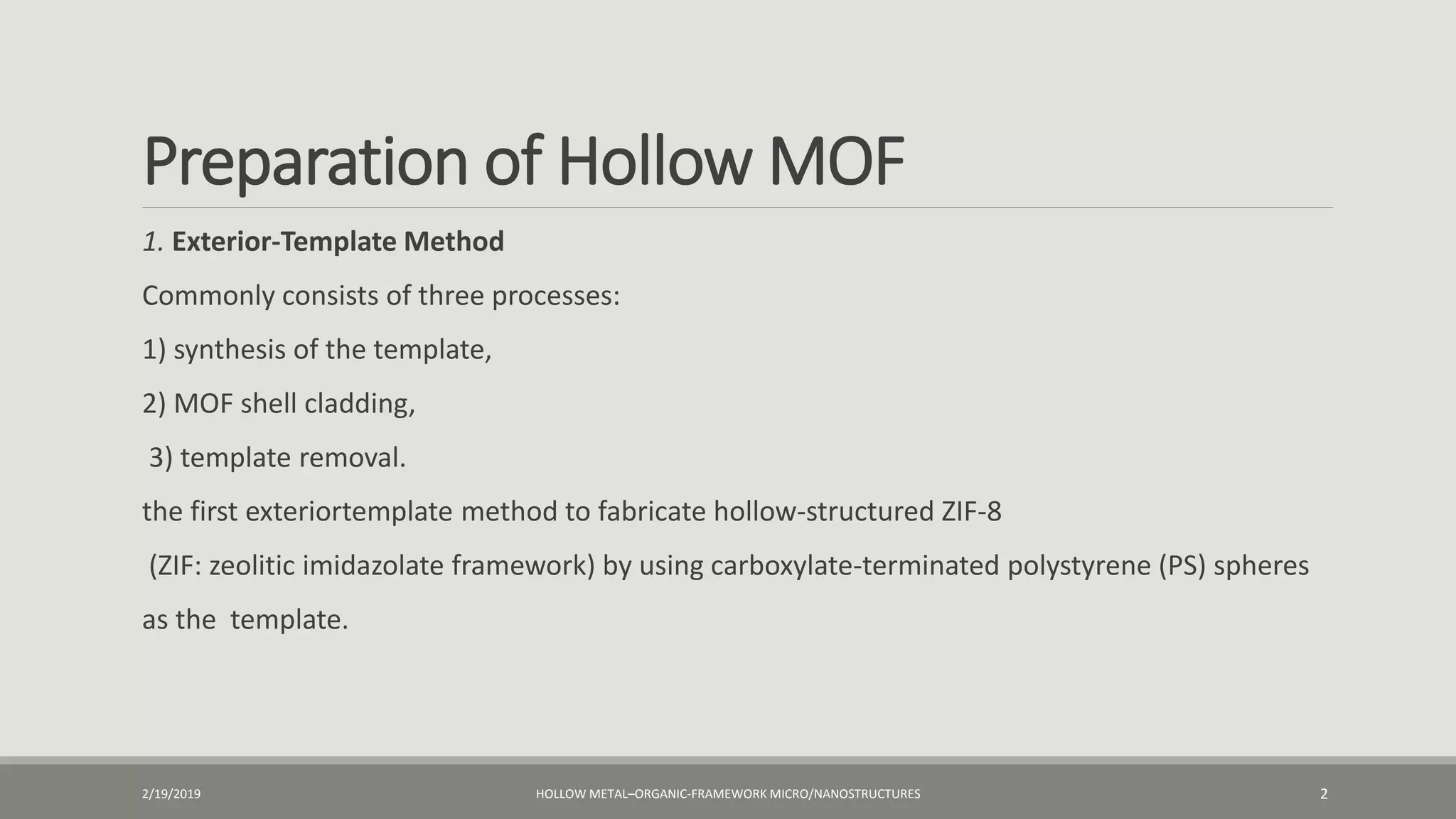 Preparation of Hollow MOF

1. Exterior-Template Method

Commonly consists of three processes:

1) synthesis of the template,

2) MOF shell cladding,

3) template removal.

the first exteriortemplate method to fabricate hollow-structured ZIF-8

(ZIF: zeolitic imidazolate framework) by using carboxylate-terminated polystyrene (PS) spheres

as the template.

2/19/2019

HOLLOW METAL–ORGANIC-FRAMEWORK MICRO/NANOSTRUCTURES

2